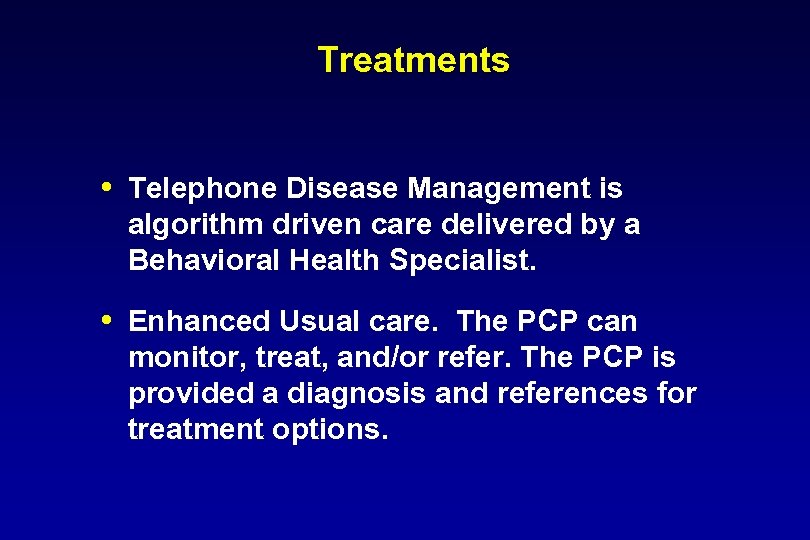 Treatments

• Telephone Disease Management is algorithm driven care delivered by a Behavioral Health Specialist.

• Enhanced Usual care. The PCP can monitor, treat, and/or refer. The PCP is provided a diagnosis and references for treatment options.